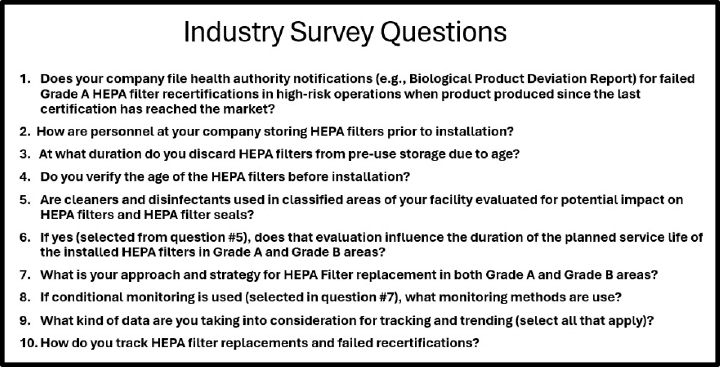 Industry Survey Questions

1. Does your company file health authority notifications (e.g., Biological Product Deviation Report) for failed Grade A HEPA filter recertifications in high-risk operations when product produced since the last certification has reached the market?

2. How are personnel at your company storing HEPA filters prior to installation?

3. At what duration do you discard HEPA filters from pre-use storage due to age?

4. Do you verify the age of the HEPA filters before installation?

5. Are cleaners and disinfectants used in classified areas of your facility evaluated for potential impact on HEPA filters and HEPA filter seals?

6. If yes (selected from question #5), does that evaluation influence the duration of the planned service life of the installed HEPA filters in Grade A and Grade B areas?

7. What is your approach and strategy for HEPA Filter replacement in both Grade A and Grade B areas?

8. If conditional monitoring is used (selected in question #7), what monitoring methods are use?

9. What kind of data are you taking into consideration for tracking and trending (select all that apply)?

10. How do you track HEPA filter replacements and failed recertifications?